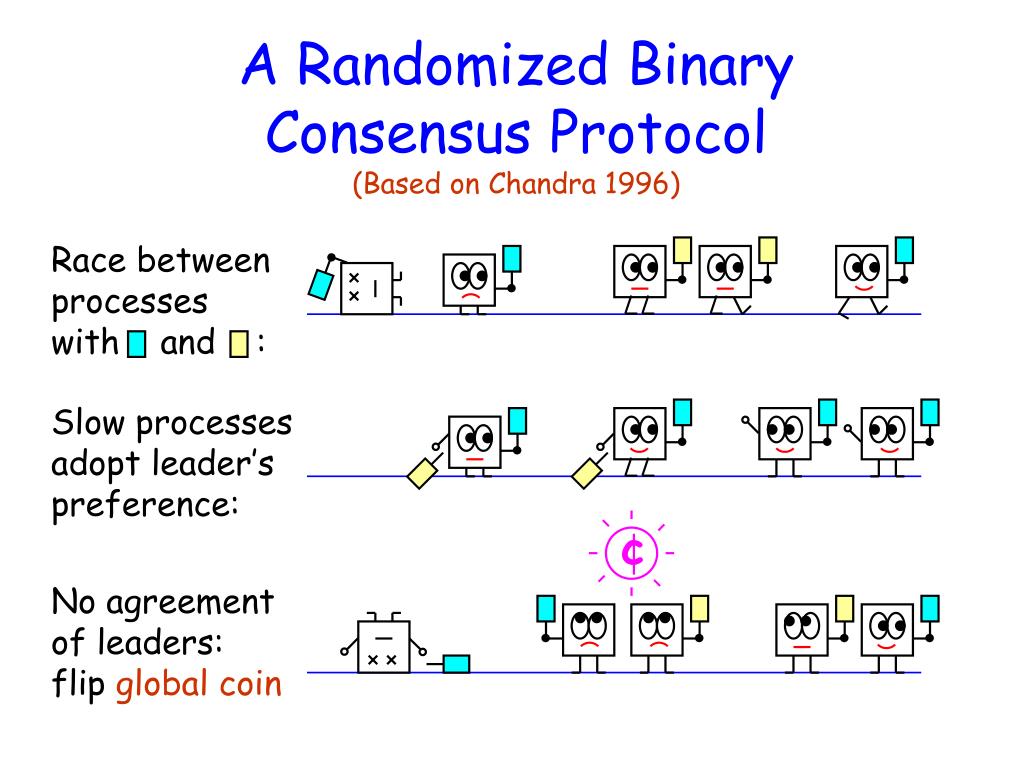 A Randomized Binary Consensus Protocol
(Based on Chandra 1996)

Race between processes with and :

Slow processes adopt leader's preference:

¢

No agreement of leaders: flip global coin